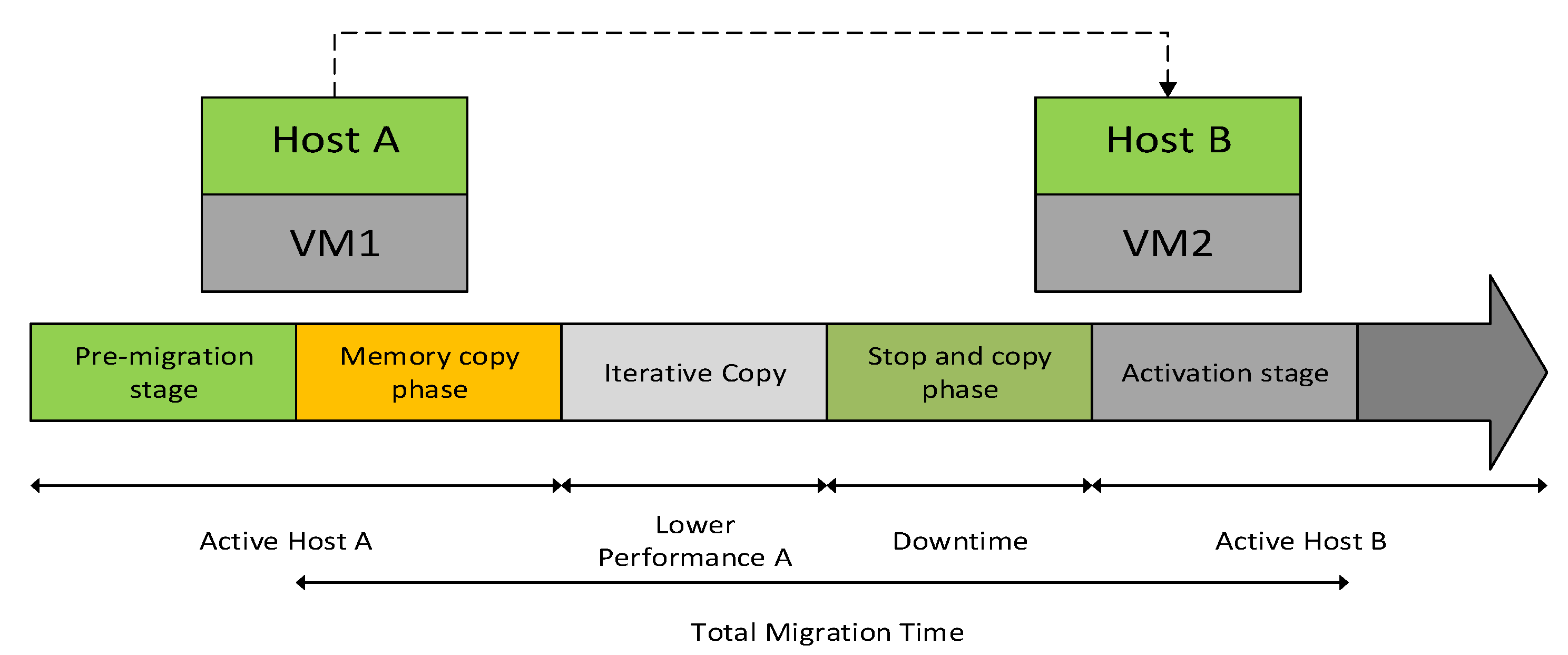 Host A

VM1

Host B

VM2

Pre-migration stage

Memory copy phase

Iterative Copy

Stop and copy phase

Activation stage

Active Host A

Lower Performance A

Downtime

Active Host B

Total Migration Time